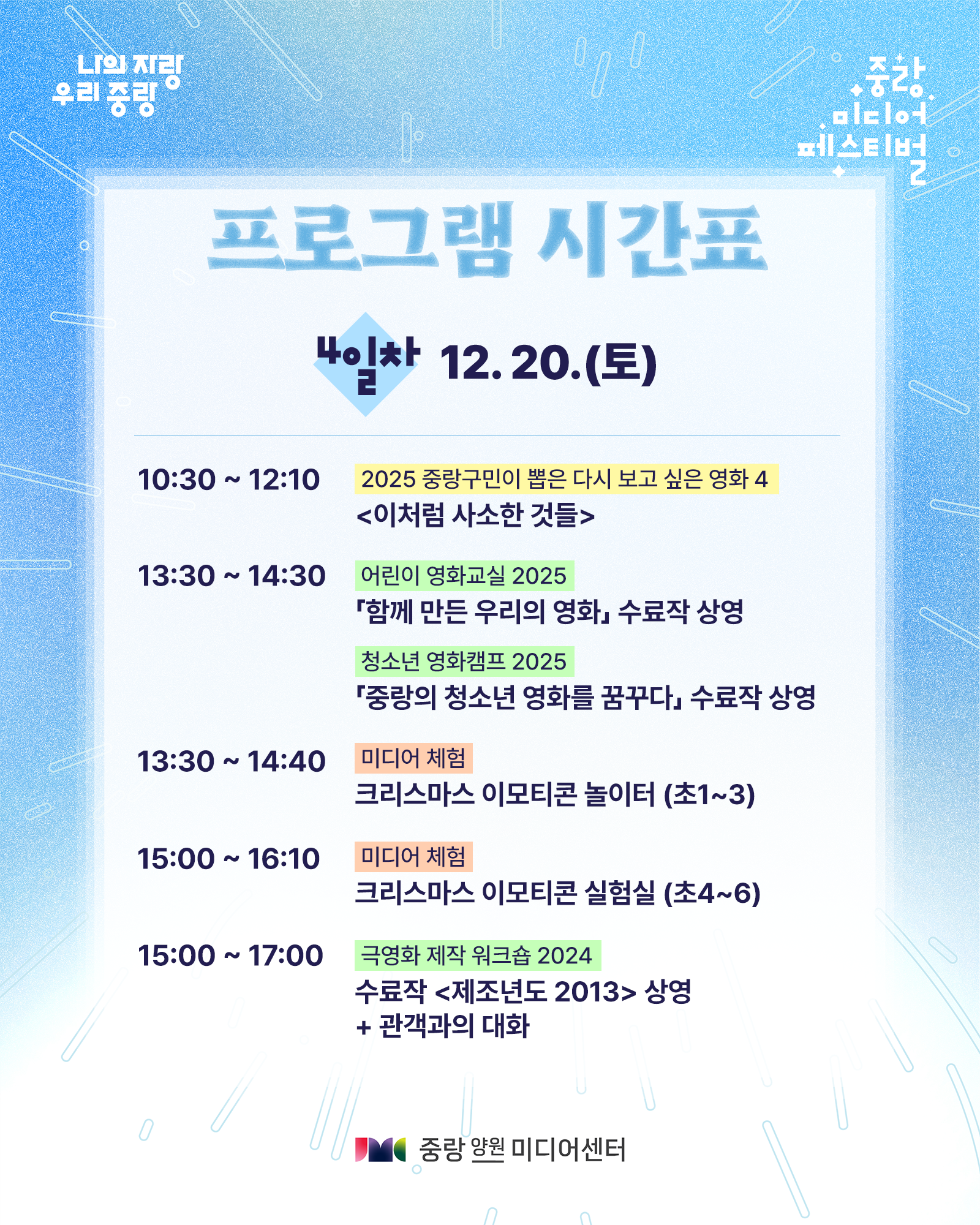 나의 자랑
우리 중랑

중랑
미디어
페스티벌

프로그램 시간표

4일차 12. 20.(토)

10:30 ~ 12:10
2025 중랑구민이 뽑은 다시 보고 싶은 영화 4
<이처럼 사소한 것들>

13:30 ~ 14:30
어린이 영화교실 2025
「함께 만든 우리의 영화」 수료작 상영
청소년 영화캠프 2025
「중랑의 청소년 영화를 꿈꾸다」 수료작 상영

13:30 ~ 14:40
미디어 체험
크리스마스 이모티콘 놀이터 (초1~3)

15:00 ~ 16:10
미디어 체험
크리스마스 이모티콘 실험실 (초4~6)

15:00 ~ 17:00
극영화 제작 워크숍 2024
수료작 <제조년도 2013> 상영
+ 관객과의 대화

JMC 중랑 양원 미디어센터